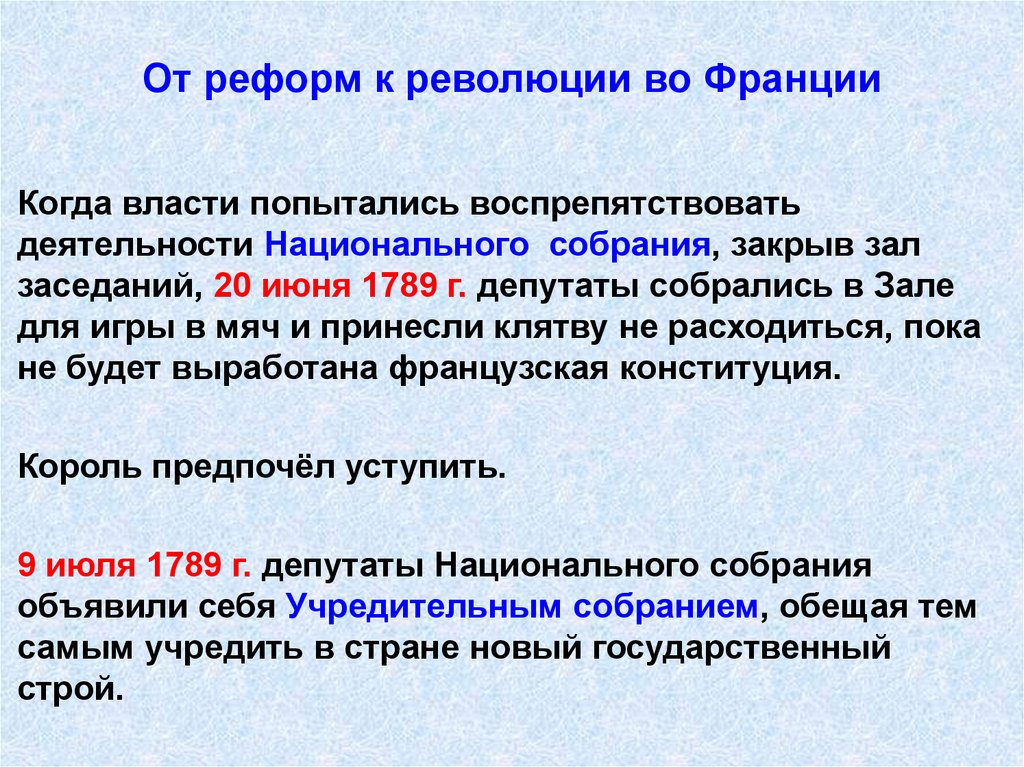 От реформ к революции во Франции

Когда власти попытались воспрепятствовать деятельности Национального собрания, закрыв зал заседаний, 20 июня 1789 г. депутаты собрались в Зале для игры в мяч и принесли клятву не расходиться, пока не будет выработана французская конституция.

Король предпочёл уступить.

9 июля 1789 г. депутаты Национального собрания объявили себя Учредительным собранием, обещая тем самым учредить в стране новый государственный строй.